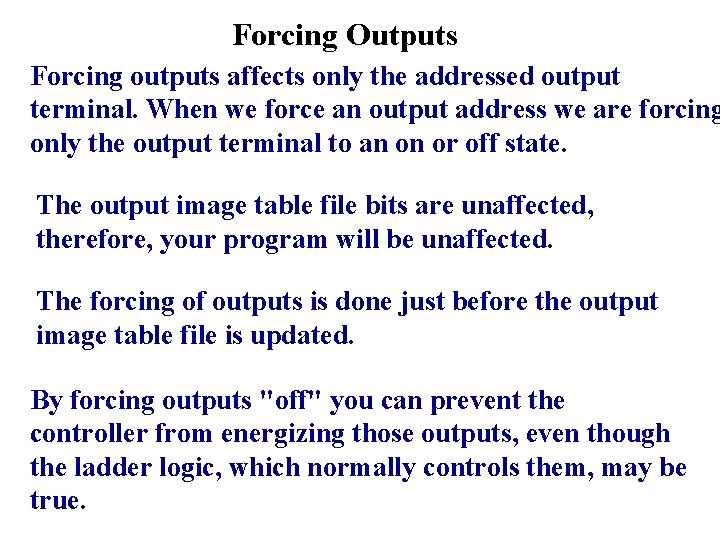 Forcing Outputs

Forcing outputs affects only the addressed output terminal. When we force an output address we are forcing only the output terminal to an on or off state.

The output image table file bits are unaffected, therefore, your program will be unaffected.

The forcing of outputs is done just before the output image table file is updated.

By forcing outputs "off" you can prevent the controller from energizing those outputs, even though the ladder logic, which normally controls them, may be true.